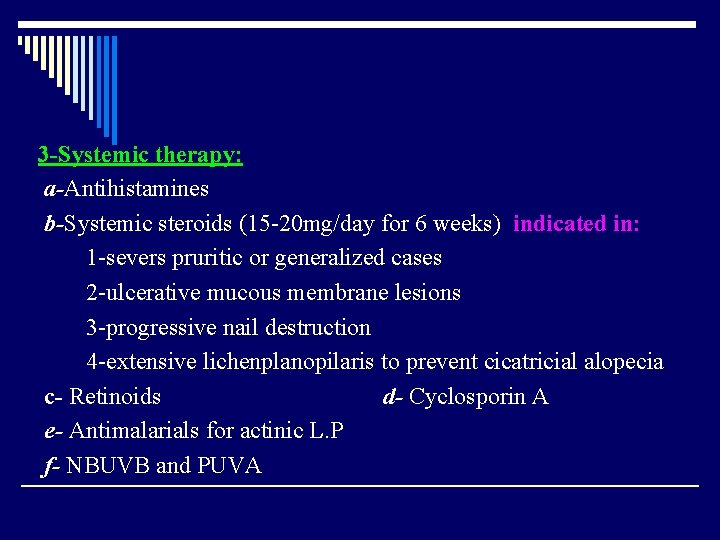 3-Systemic therapy:

a-Antihistamines

b-Systemic steroids (15-20mg/day for 6 weeks) indicated in:

1-severs pruritic or generalized cases

2-ulcerative mucous membrane lesions

3-progressive nail destruction

4-extensive lichenplanopilaris to prevent cicatricial alopecia

c- Retinoids

d- Cyclosporin A

e- Antimalarials for actinic L.P

f- NBUVB and PUVA